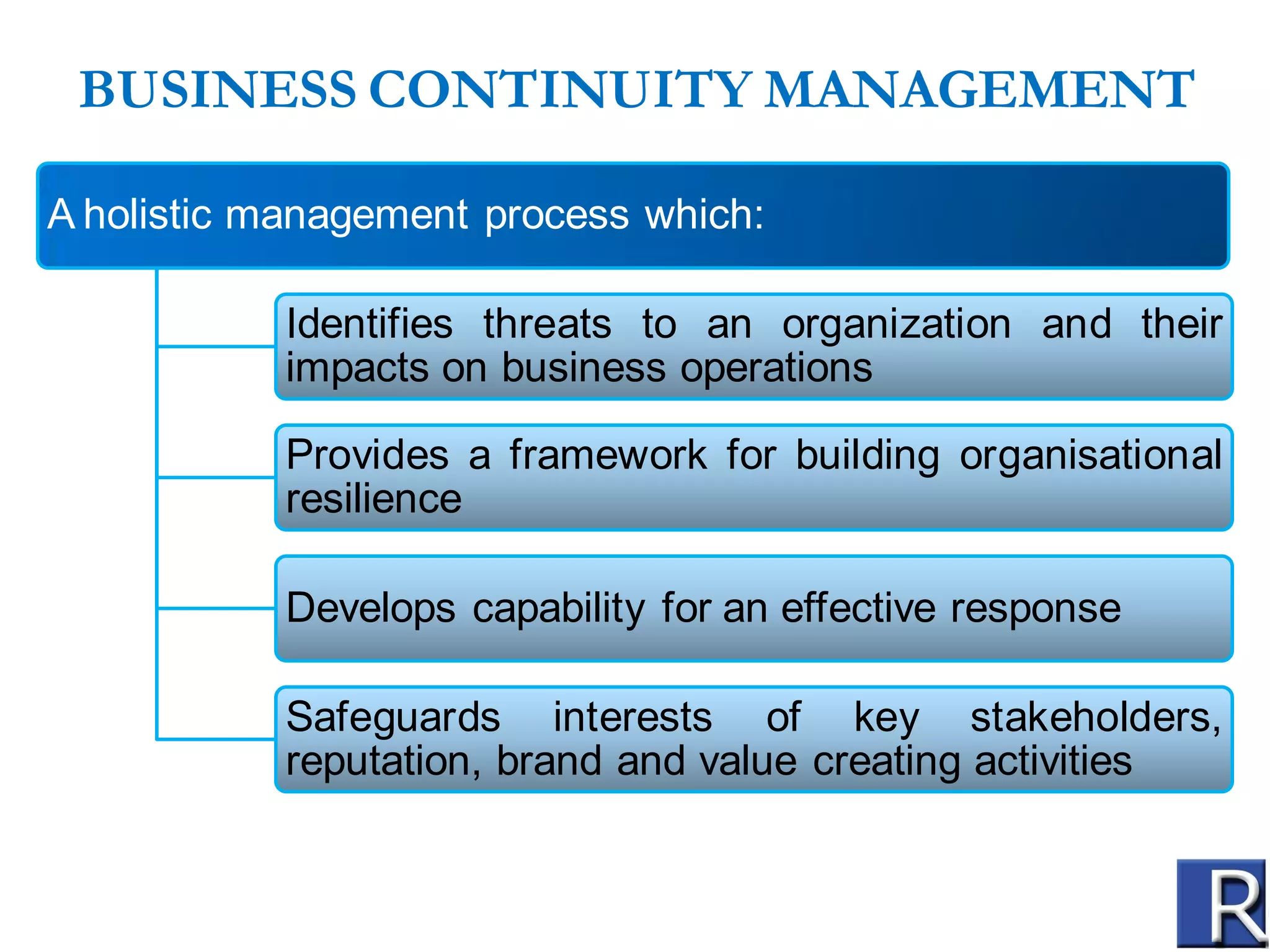 BUSINESS CONTINUITY MANAGEMENT

A holistic management process which:

Identifies threats to an organization and their impacts on business operations

Provides a framework for building organisational resilience

Develops capability for an effective response

Safeguards interests of key stakeholders, reputation, brand and value creating activities

R